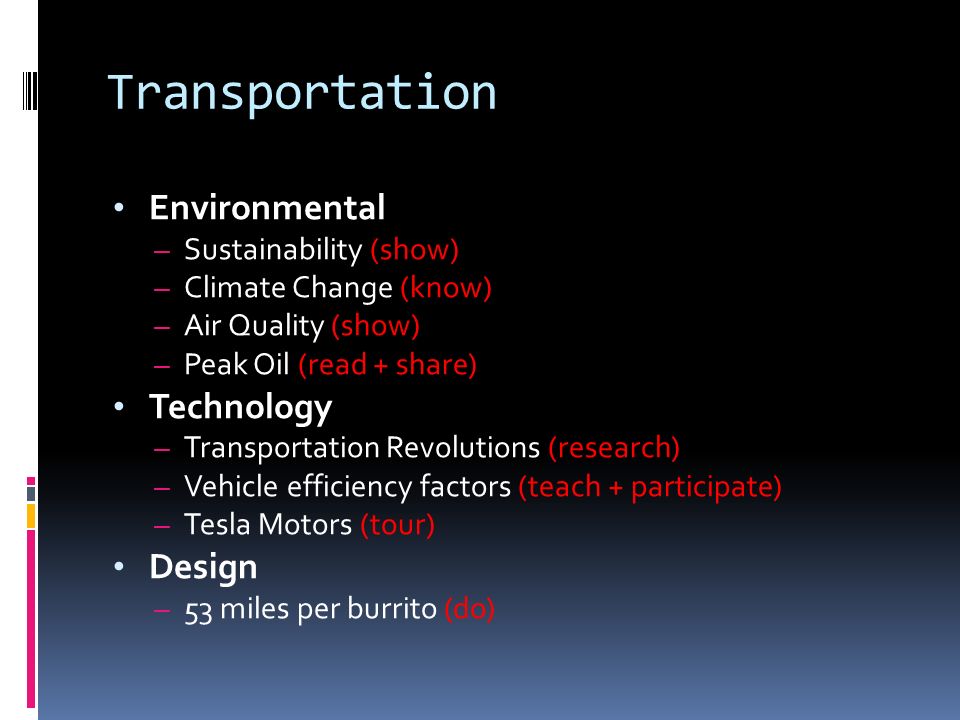 Transportation

• Environmental
  – Sustainability (show)
  – Climate Change (know)
  – Air Quality (show)
  – Peak Oil (read + share)
• Technology
  – Transportation Revolutions (research)
  – Vehicle efficiency factors (teach + participate)
  – Tesla Motors (tour)
• Design
  – 53 miles per burrito (do)